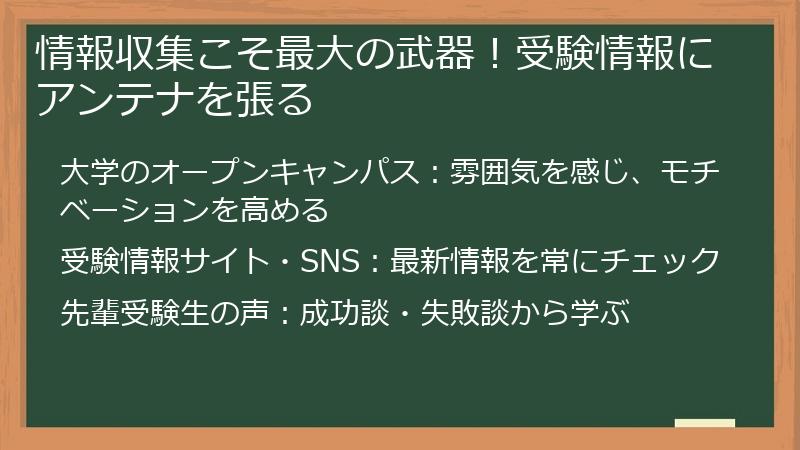 情報収集こそ最大の武器！受験情報にアンテナを張る

大学のオープンキャンパス：雰囲気を感じ、モチベーションを高める

受験情報サイト・SNS：最新情報を常にチェック

先輩受験生の声：成功談・失敗談から学ぶ